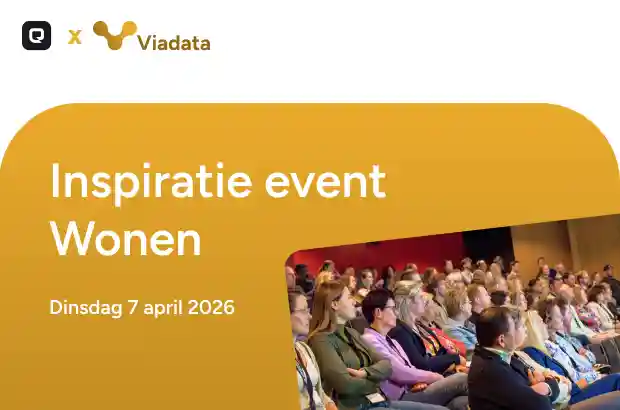 Q x Viadata

Inspiratie event Wonen

Dinsdag 7 april 2026